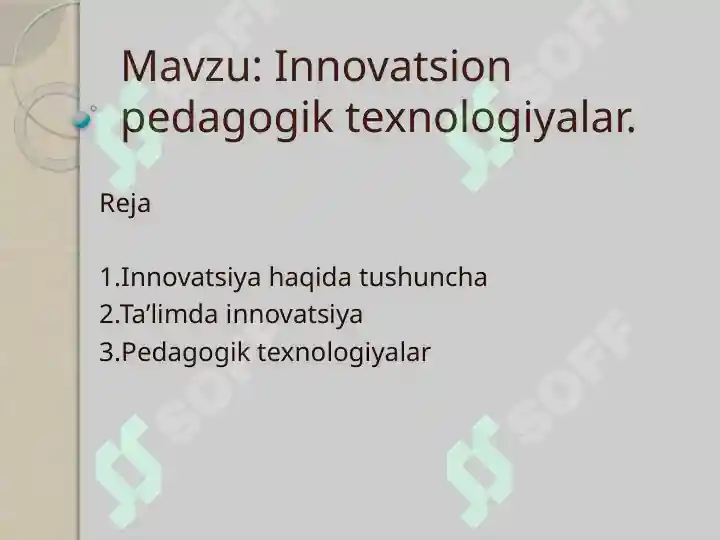 Mavzu: Innovatsion pedagogik texnologiyalar.

Reja

1.Innovatsiya haqida tushuncha
2.Ta’limda innovatsiya
3.Pedagogik texnologiyalar

SOFF SOFF SOFF SOFF